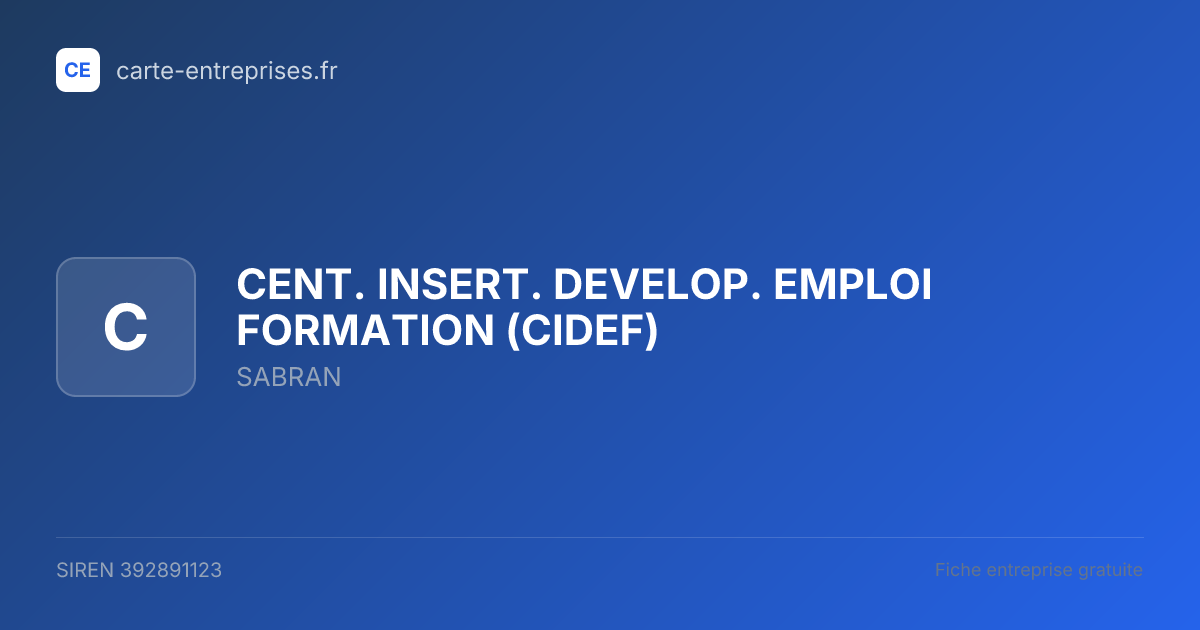 CE carte-entreprises.fr

C

CENT. INSERT. DEVELOP. EMPLOI FORMATION (CIDEF)

SABRAN

SIREN 392891123

Fiche entreprise gratuite